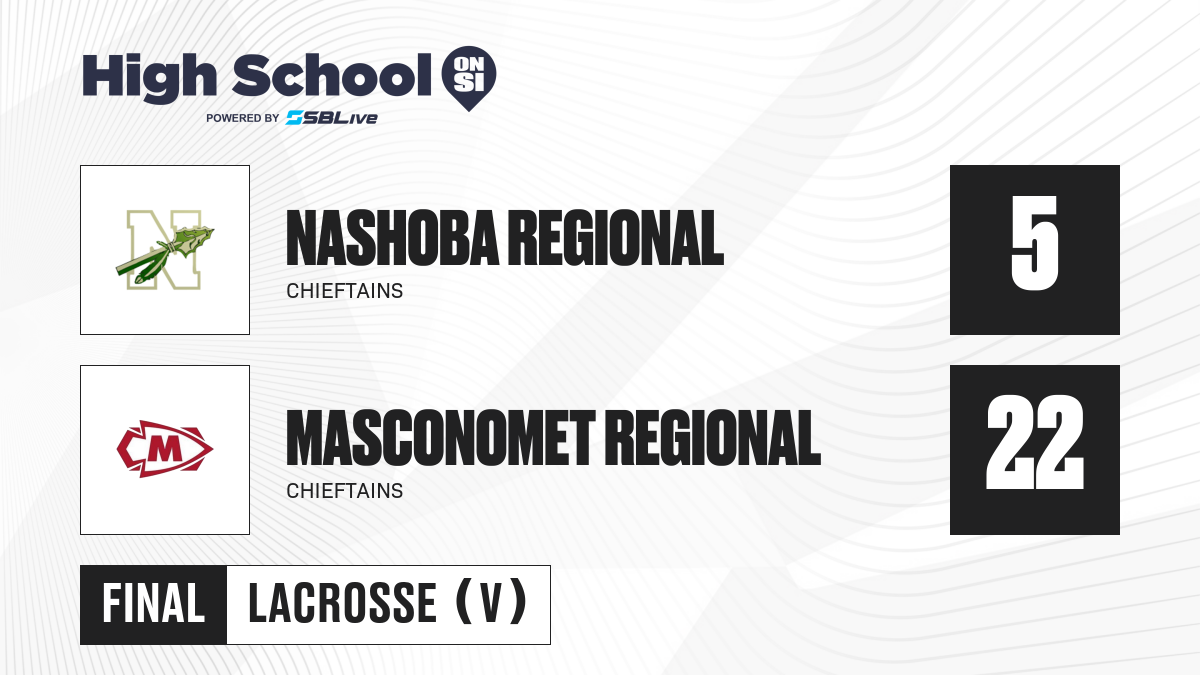 High School ON SI
POWERED BY SBLive

N

NASHOBA REGIONAL
CHIEFTAINS

5

M

MASCONOMET REGIONAL
CHIEFTAINS

22

FINAL LACROSSE (V)